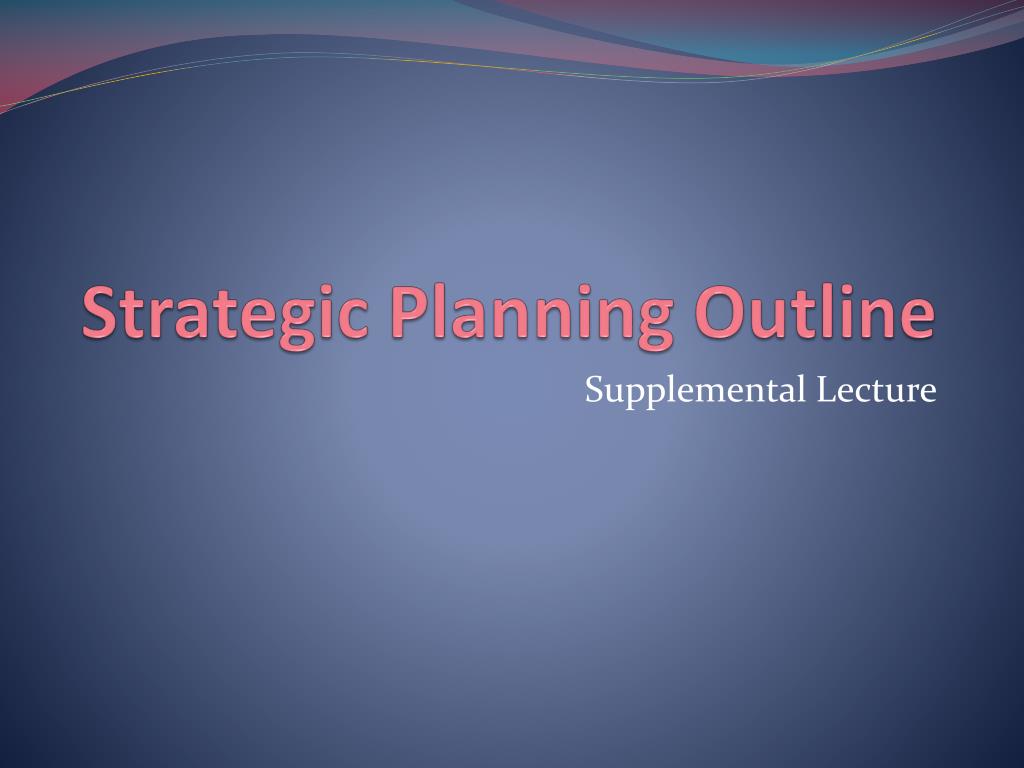 Strategic Planning Outline

Supplemental Lecture